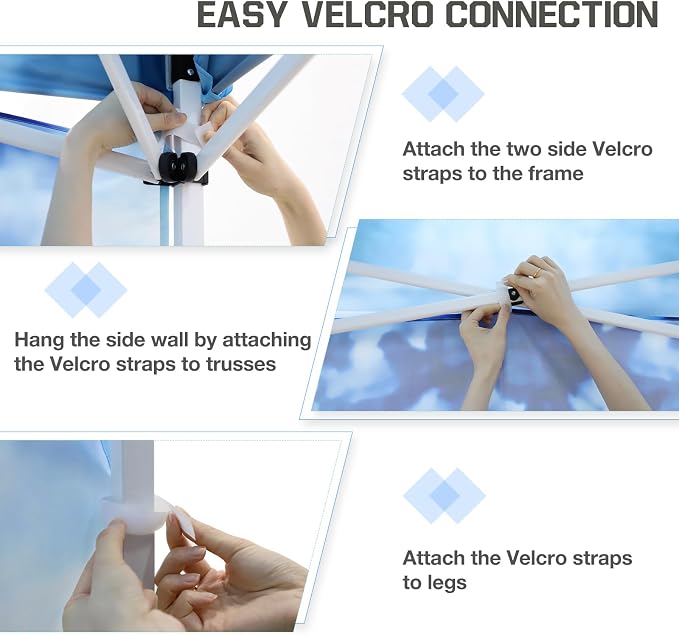 EASY VELCRO CONNECTION

Attach the two side Velcro straps to the frame

Hang the side wall by attaching the Velcro straps to trusses

Attach the Velcro straps to legs